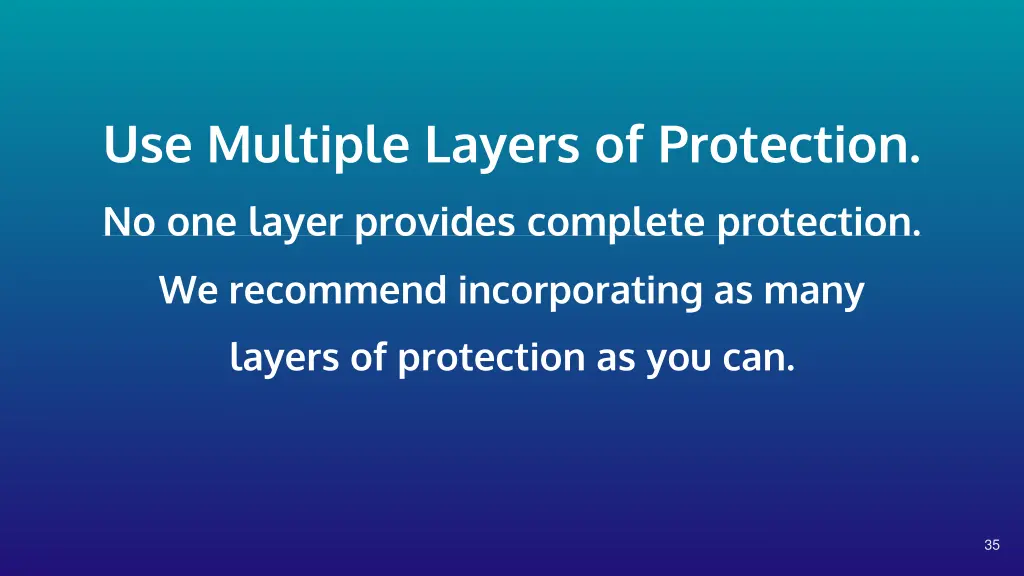 Use Multiple Layers of Protection.

No one layer provides complete protection. We recommend incorporating as many layers of protection as you can.

35